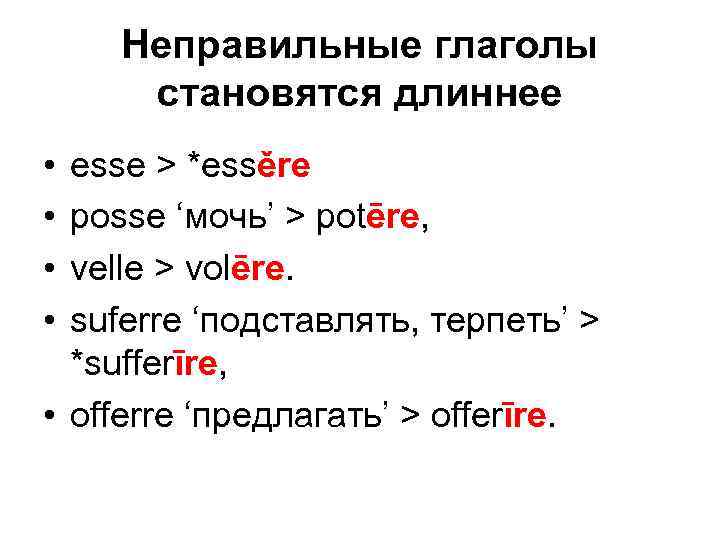 Неправильные глаголы становятся длиннее

• esse > *essĕre
• posse ‘мочь’ > potēre,
• velle > volēre.
• suferre ‘подставлять, терпеть’ > *sufferīre,
• offerre ‘предлагать’ > offerīre.